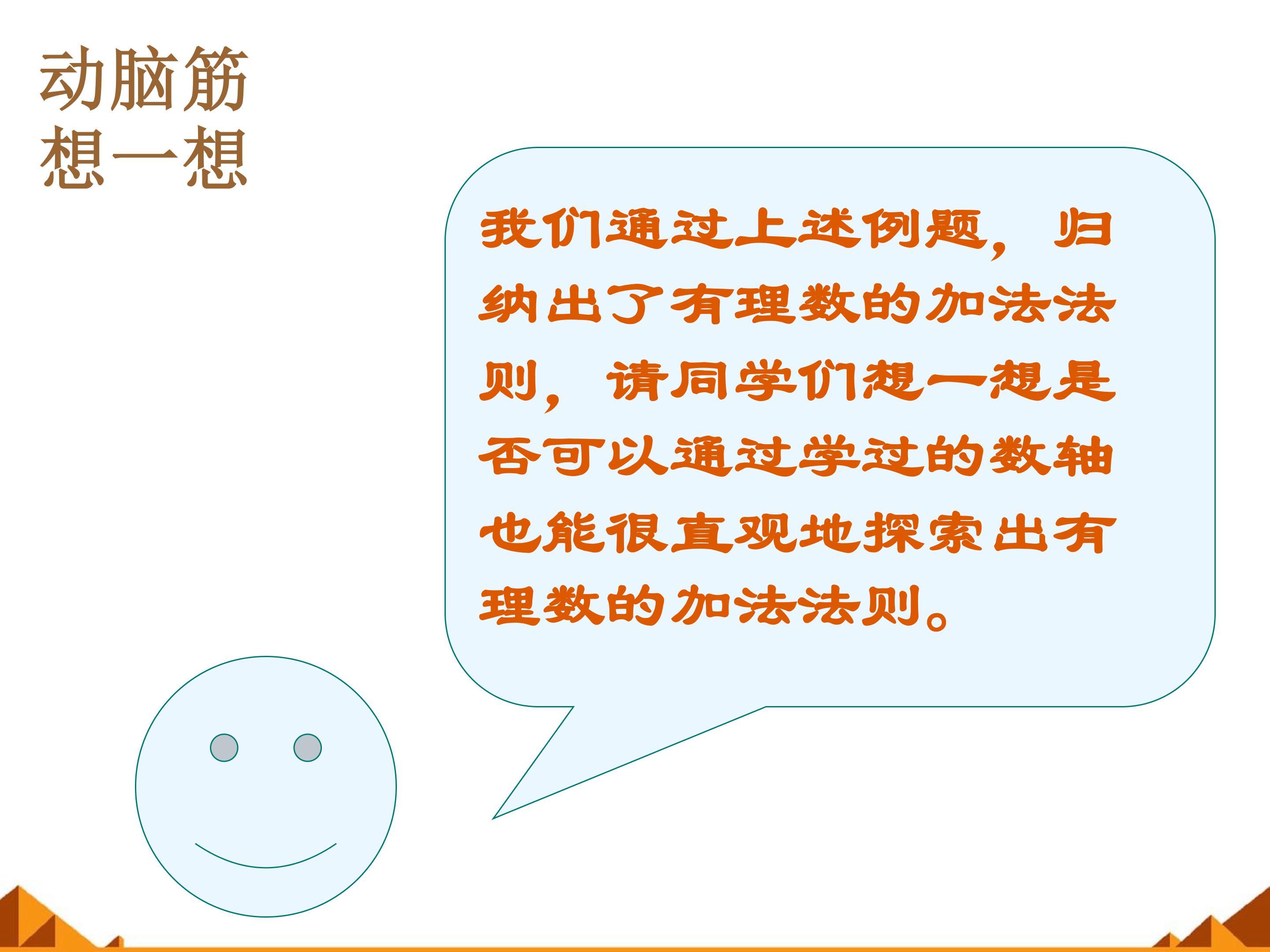 动脑筋
想一想

我们通过上述例题，归纳出了有理数的加法法则，请同学们想一想是否可以通过学过的数轴也能很直观地探索出有理数的加法法则。